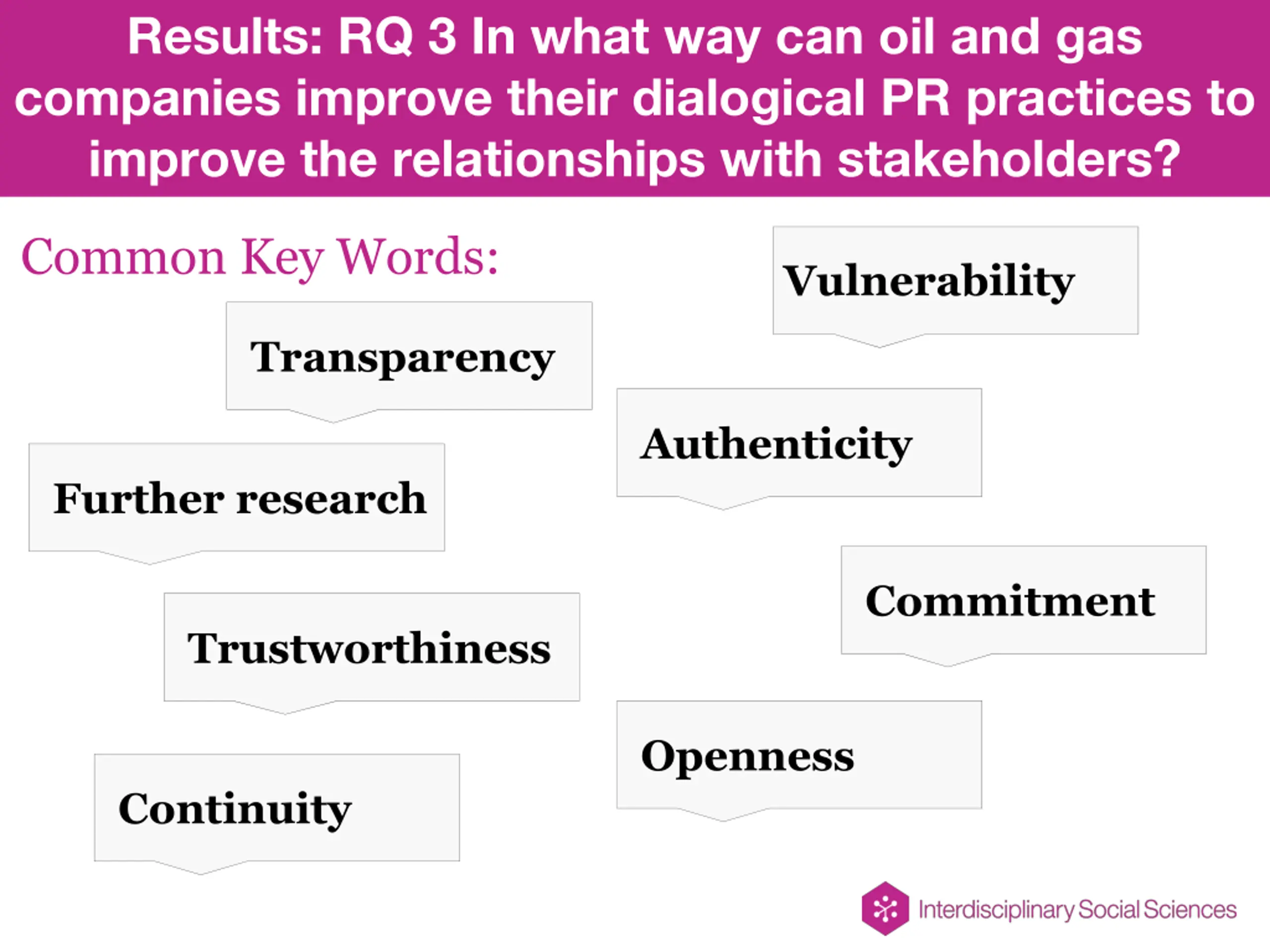 Results: RQ 3 In what way can oil and gas companies improve their dialogical PR practices to improve the relationships with stakeholders?

Common Key Words:

Vulnerability

Transparency

Authenticity

Further research

Commitment

Trustworthiness

Openness

Continuity

Interdisciplinary Social Sciences